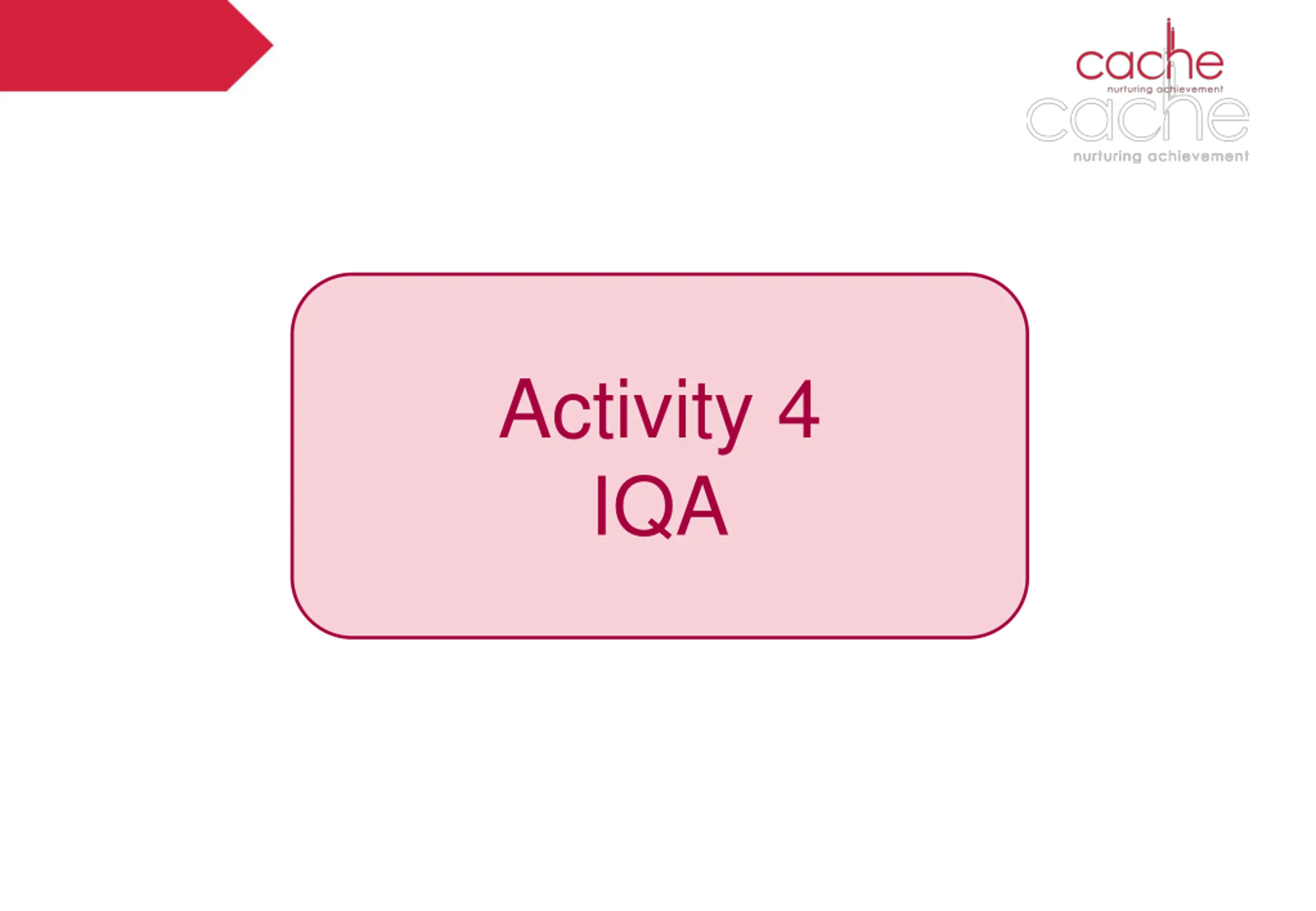 cache
nurturing achievement
cache
nurturing achievement

Activity 4
IQA